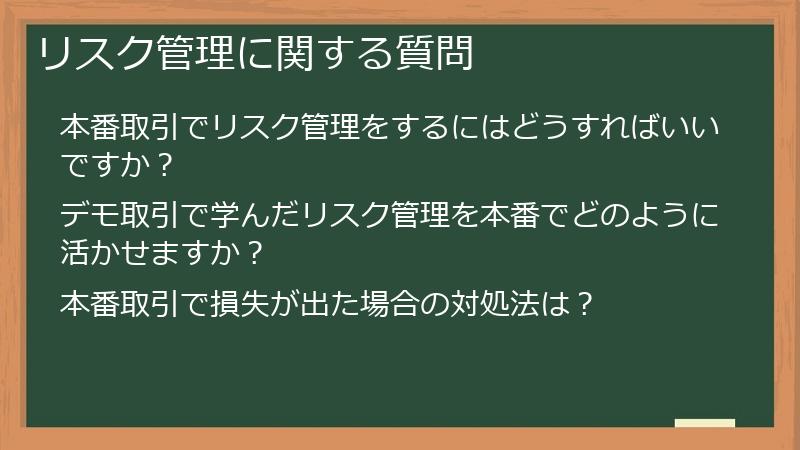 リスク管理に関する質問

本番取引でリスク管理をするにはどうすればいいですか？

デモ取引で学んだリスク管理を本番でどのように活かせますか？

本番取引で損失が出た場合の対処法は？